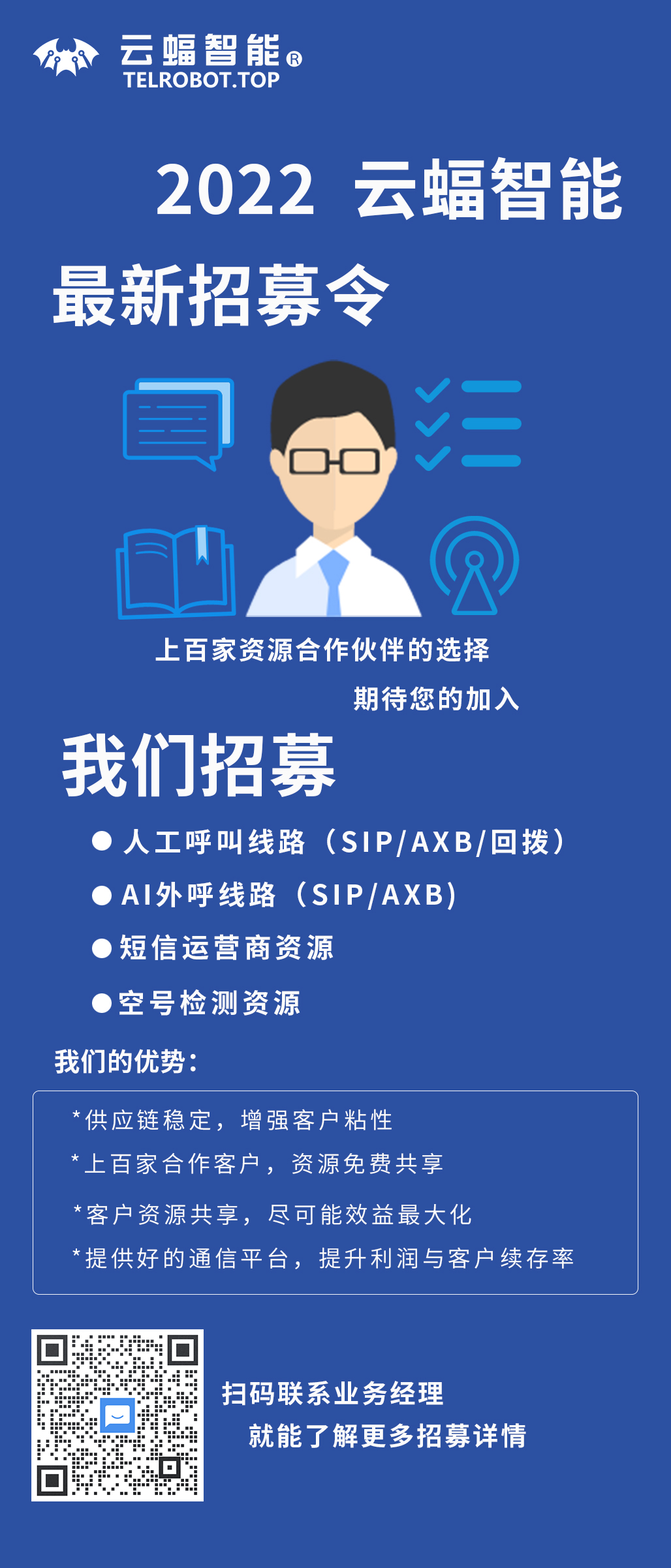 云蝠智能®
TELROBOT.TOP

2022 云蝠智能
最新招募令

上百家资源合作伙伴的选择
期待您的加入

我们招募

● 人工呼叫线路（SIP/AXB/回拨）
● AI外呼线路（SIP/AXB）
● 短信运营商资源
● 空号检测资源

我们的优势：

*供应链稳定，增强客户粘性
*上百家合作客户，资源免费共享
*客户资源共享，尽可能效益最大化
*提供好的通信平台，提升利润与客户续存率

扫码联系业务经理
就能了解更多招募详情